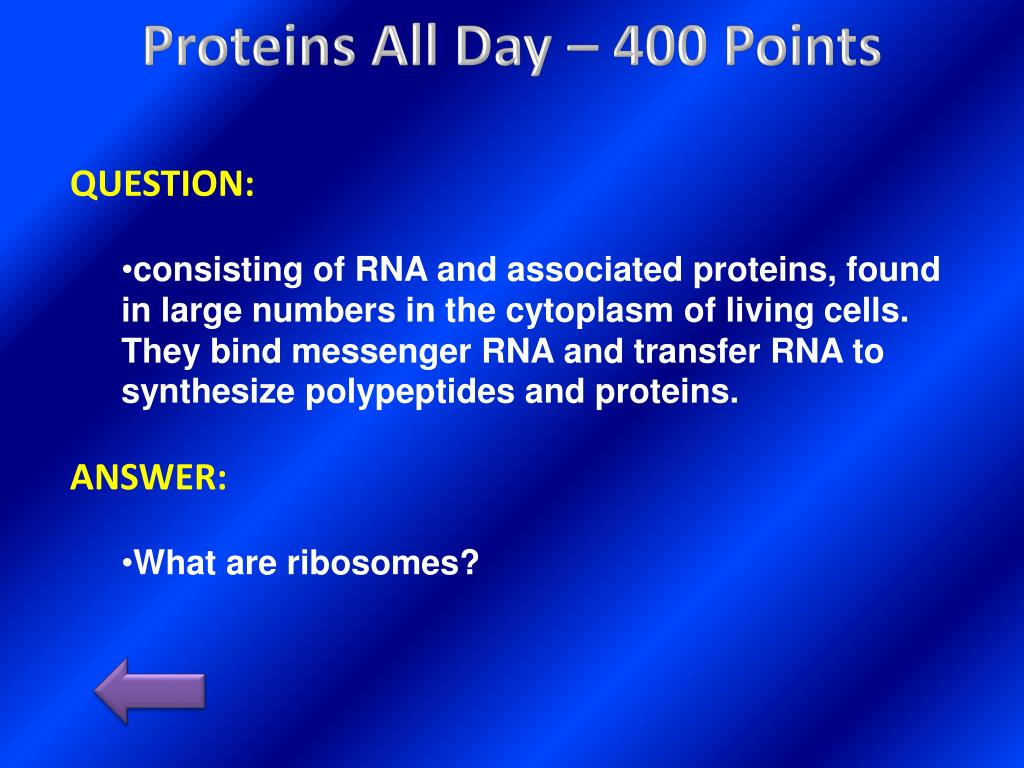 Proteins All Day – 400 Points

QUESTION:

•consisting of RNA and associated proteins, found in large numbers in the cytoplasm of living cells. They bind messenger RNA and transfer RNA to synthesize polypeptides and proteins.

ANSWER:

•What are ribosomes?